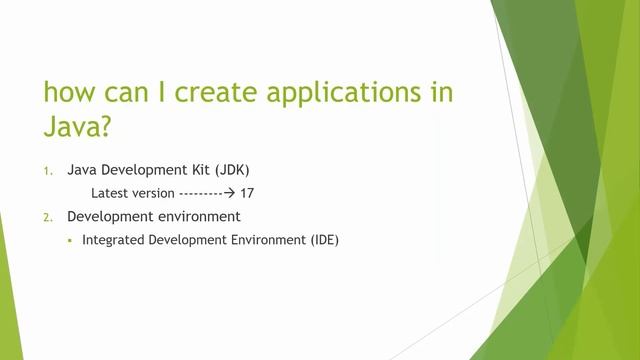 how can I create applications in Java?

1. Java Development Kit (JDK)

Latest version ---------→ 17

2. Development environment

▪ Integrated Development Environment (IDE)